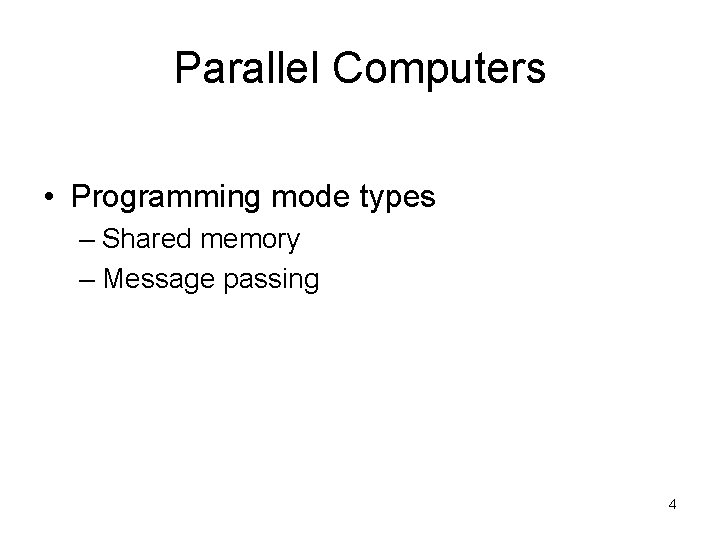 Parallel Computers

• Programming mode types
– Shared memory
– Message passing

4